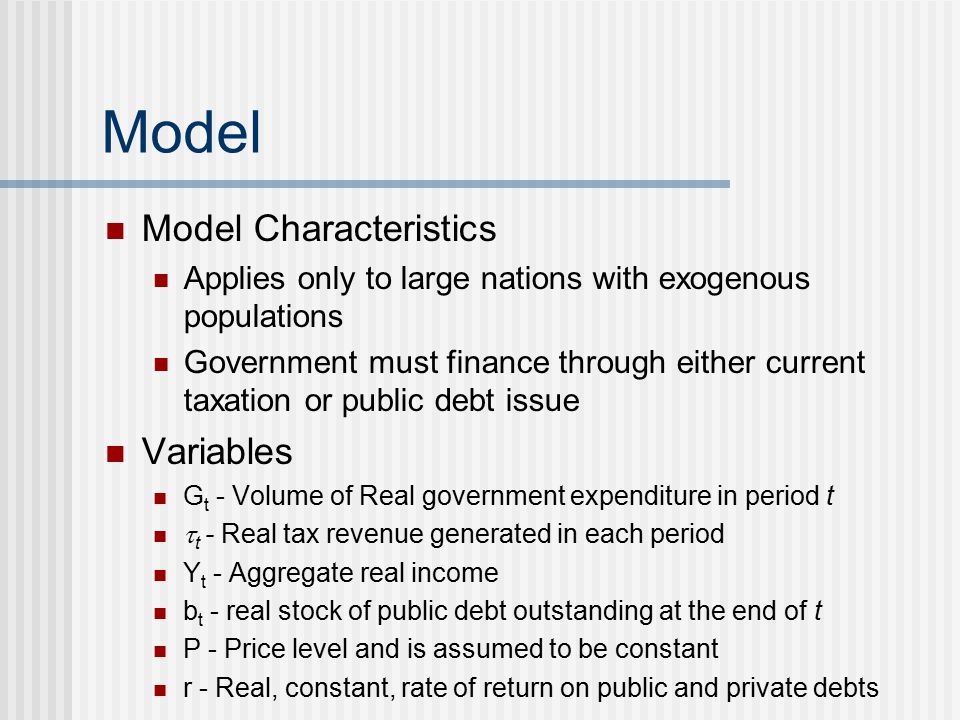 Model

Model Characteristics

Applies only to large nations with exogenous populations

Government must finance through either current taxation or public debt issue

Variables

$G_t$ - Volume of Real government expenditure in period $t$

$\tau_t$ - Real tax revenue generated in each period

$Y_t$ - Aggregate real income

$b_t$ - real stock of public debt outstanding at the end of $t$

P - Price level and is assumed to be constant

r - Real, constant, rate of return on public and private debts